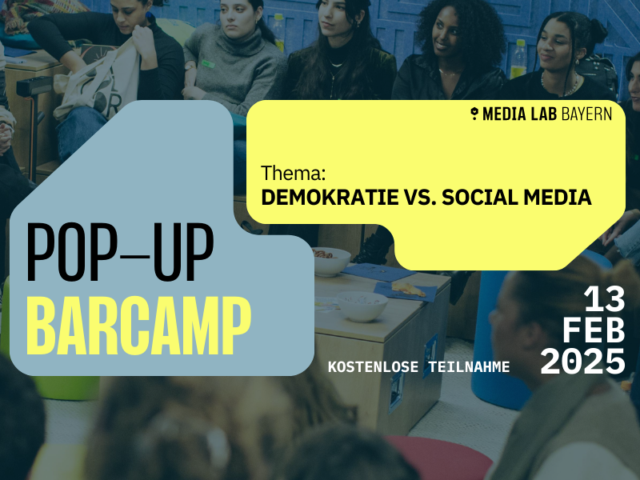 MEDIA LAB BAYERN

Thema:
DEMOKRATIE VS. SOCIAL MEDIA

POP–UP
BARCAMP

KOSTENLOSE TEILNAHME

13
FEB
2025